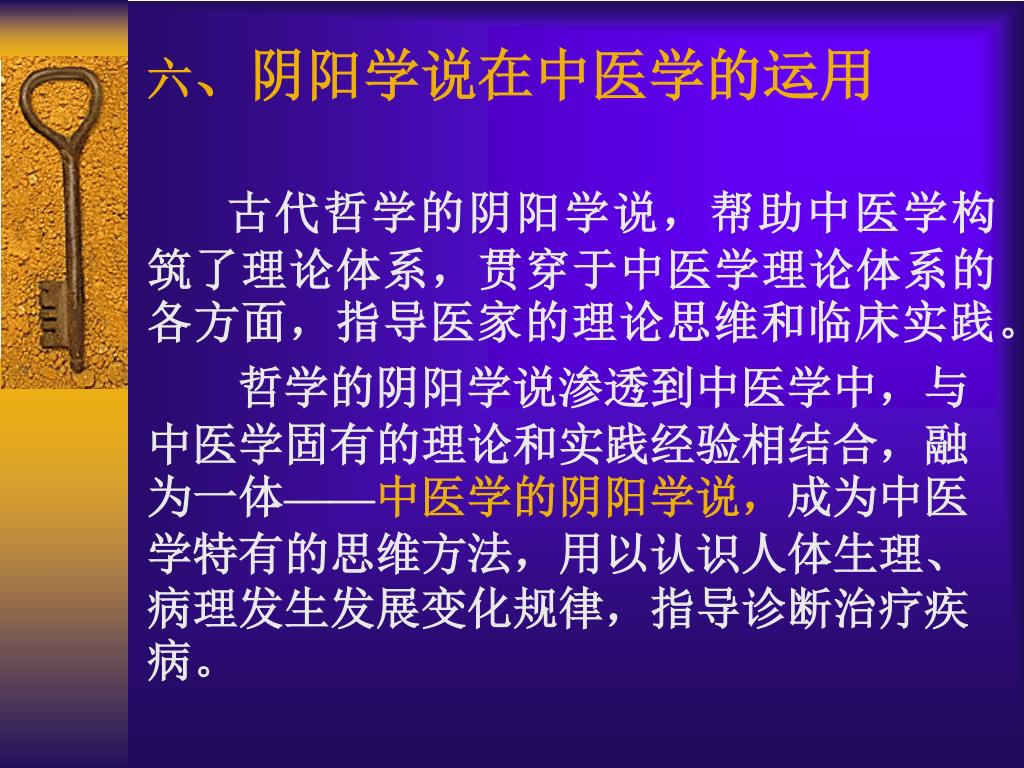 六、阴阳学说在中医学的运用

古代哲学的阴阳学说，帮助中医学构筑了理论体系，贯穿于中医学理论体系的各方面，指导医家的理论思维和临床实践。

哲学的阴阳学说渗透到中医学中，与中医学固有的理论和实践经验相结合，融为一体——中医学的阴阳学说，成为中医学特有的思维方法，用以认识人体生理、病理发生发展变化规律，指导诊断治疗疾病。